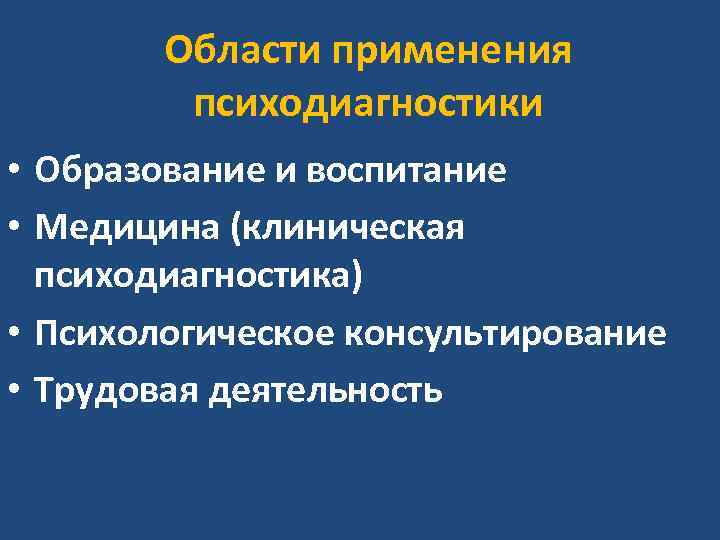 Области применения психодиагностики

• Образование и воспитание
• Медицина (клиническая психодиагностика)
• Психологическое консультирование
• Трудовая деятельность